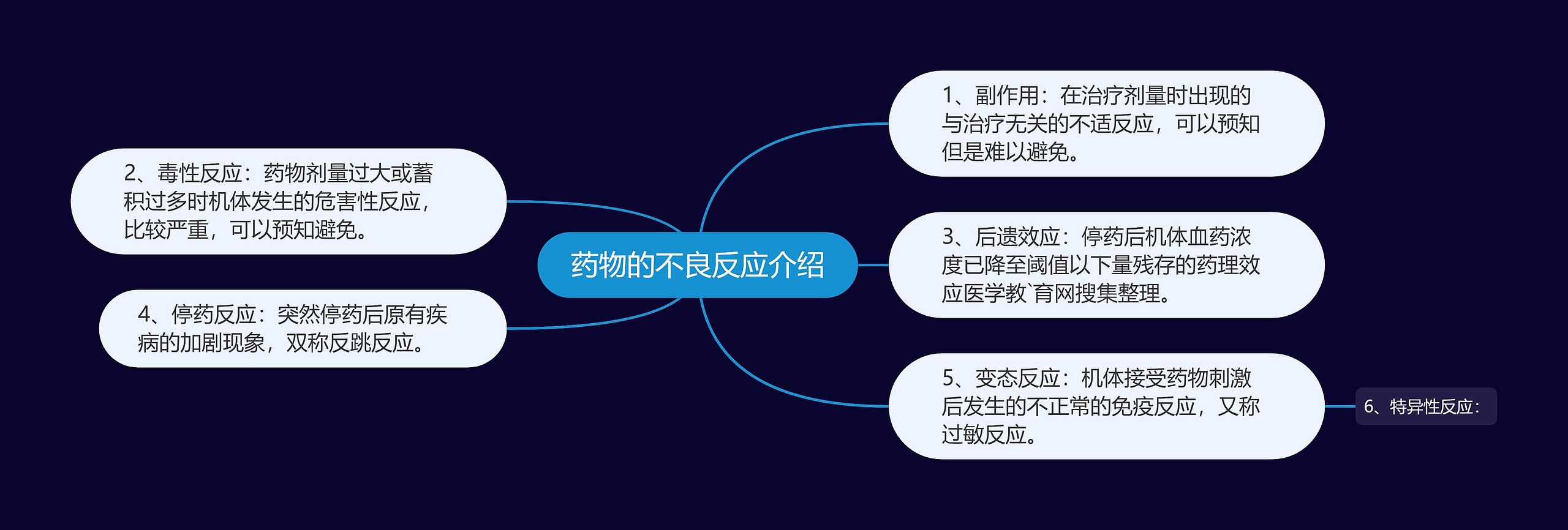 药物的不良反应介绍

1、副作用：在治疗剂量时出现的与治疗无关的不适反应，可以预知但是难以避免。

2、毒性反应：药物剂量过大或蓄积过多时机体发生的危害性反应，比较严重，可以预知避免。

3、后遗效应：停药后机体血药浓度已降至阈值以下量残存的药理效应医学教`育网搜集整理。

4、停药反应：突然停药后原有疾病的加剧现象，双称反跳反应。

5、变态反应：机体接受药物刺激后发生的不正常的免疫反应，又称过敏反应。

6、特异性反应：